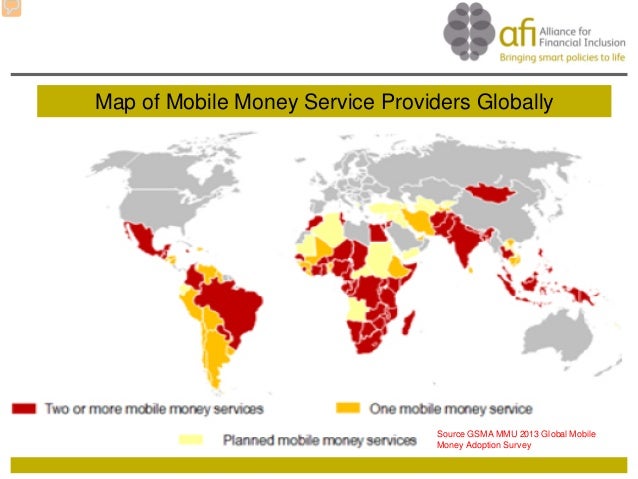 afi Alliance for Financial Inclusion
Bringing smart policies to life

Map of Mobile Money Service Providers Globally

Two or more mobile money services
One mobile money service
Planned mobile money services

Source GSMA MMU 2013 Global Mobile Money Adoption Survey